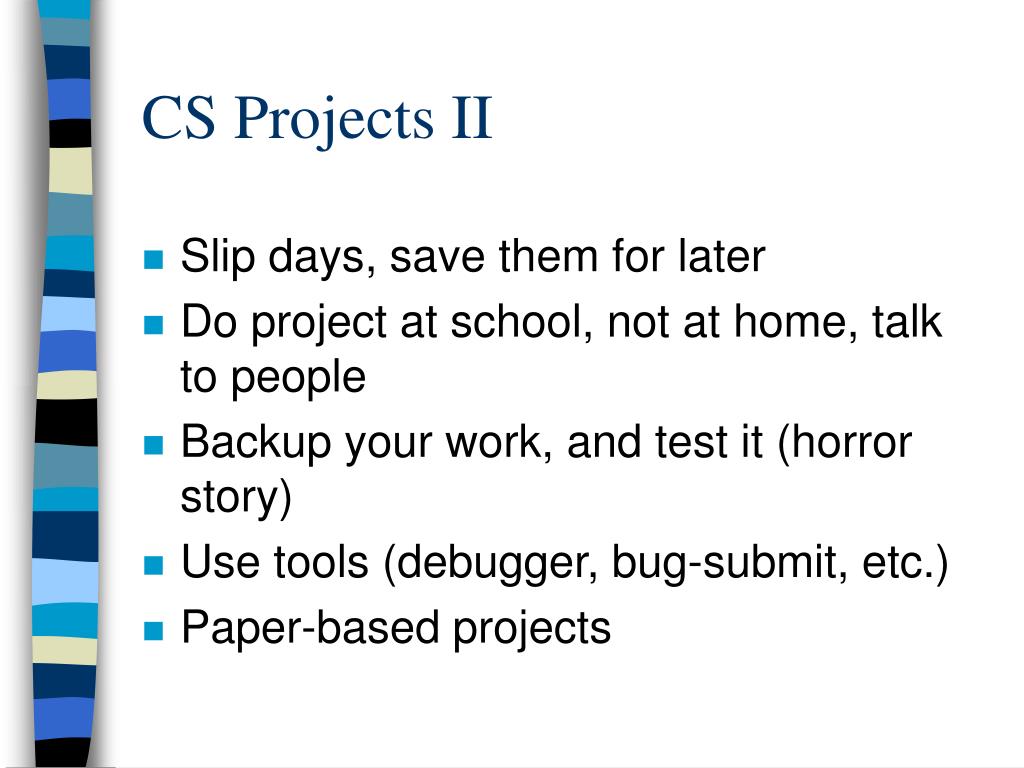 CS Projects II

- Slip days, save them for later
- Do project at school, not at home, talk to people
- Backup your work, and test it (horror story)
- Use tools (debugger, bug-submit, etc.)
- Paper-based projects